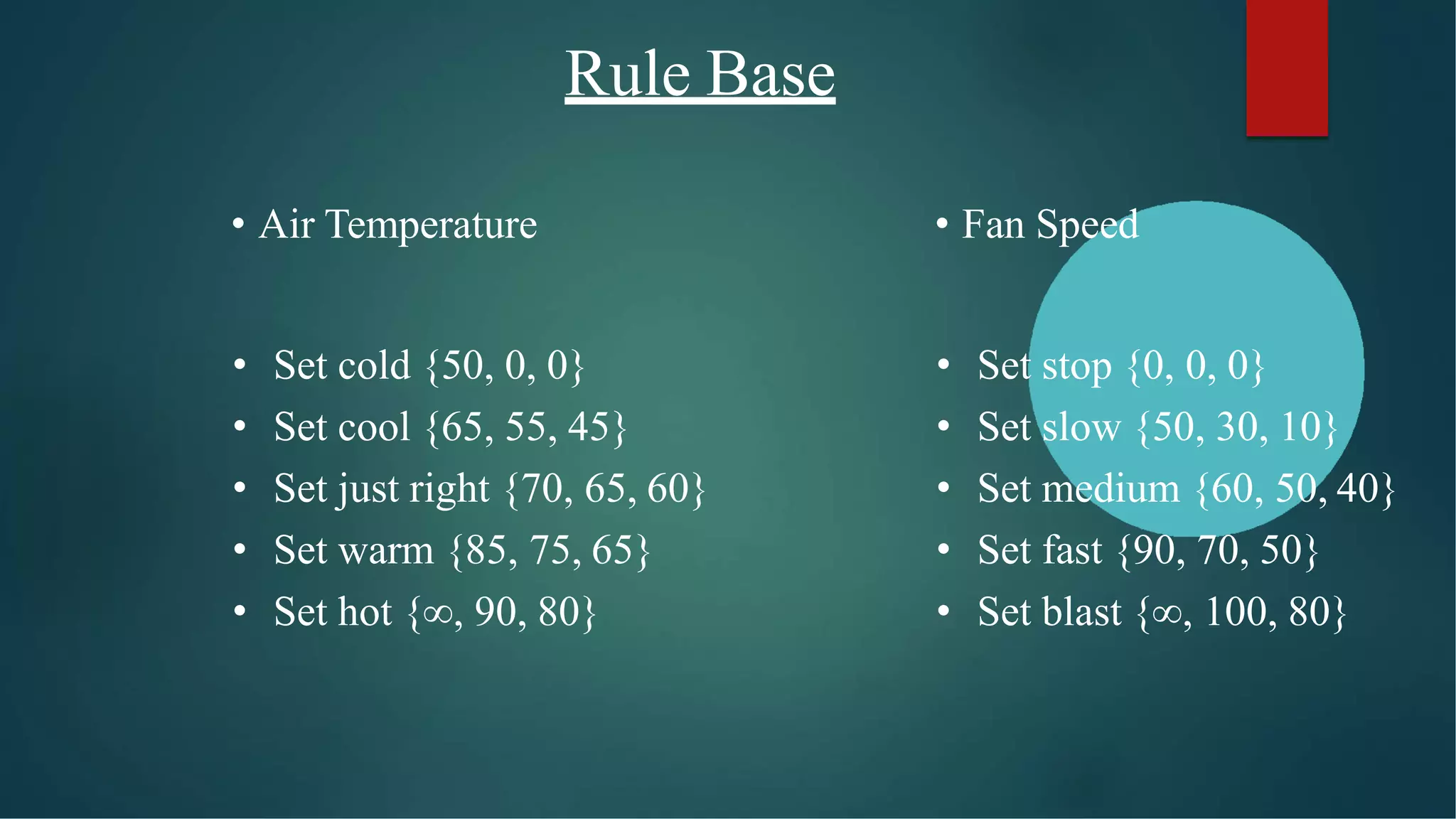 Rule Base

• Air Temperature

• Set cold {50, 0, 0}
• Set cool {65, 55, 45}
• Set just right {70, 65, 60}
• Set warm {85, 75, 65}
• Set hot {∞, 90, 80}

• Fan Speed

• Set stop {0, 0, 0}
• Set slow {50, 30, 10}
• Set medium {60, 50, 40}
• Set fast {90, 70, 50}
• Set blast {∞, 100, 80}